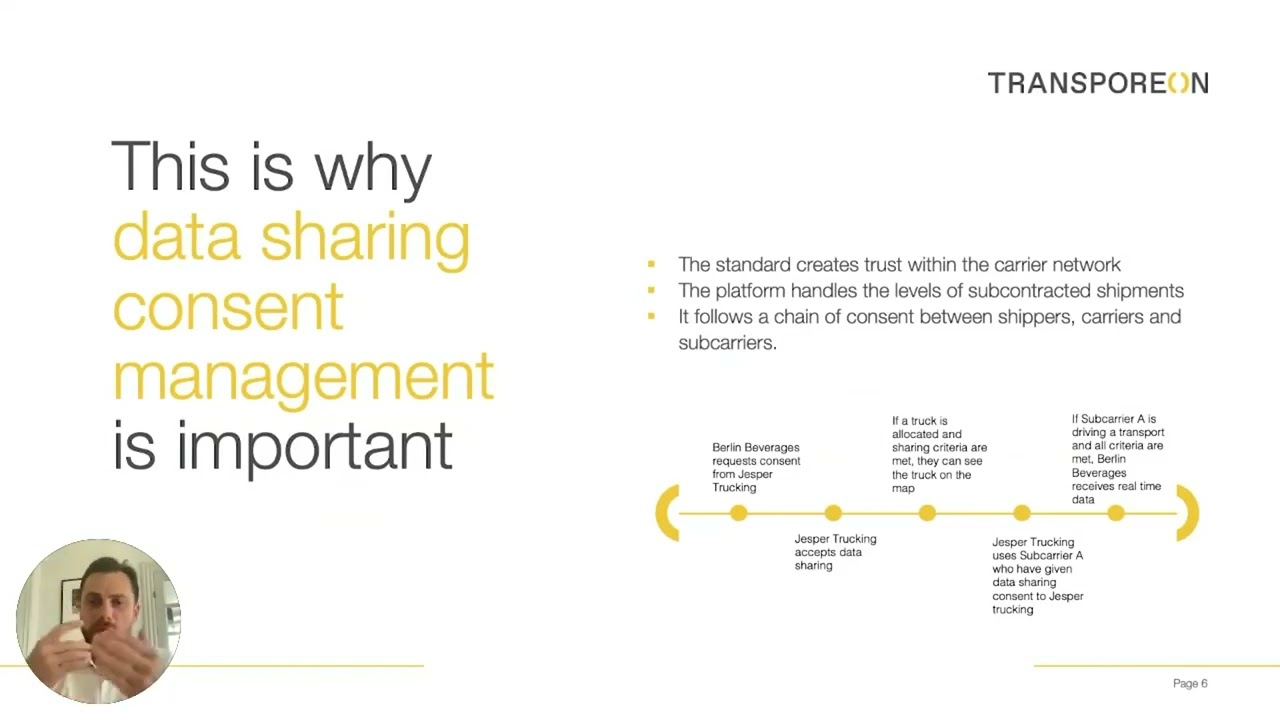 TRANSPOREON

This is why data sharing consent management is important

- The standard creates trust within the carrier network
- The platform handles the levels of subcontracted shipments
- It follows a chain of consent between shippers, carriers and subcarriers.

Berlin Beverages requests consent from Jesper Trucking

Jesper Trucking accepts data sharing

If a truck is allocated and sharing criteria are met, they can see the truck on the map

Jesper Trucking uses Subcarrier A who have given data sharing consent to Jesper trucking

If Subcarrier A is driving a transport and all criteria are met, Berlin Beverages receives real time data

Page 6